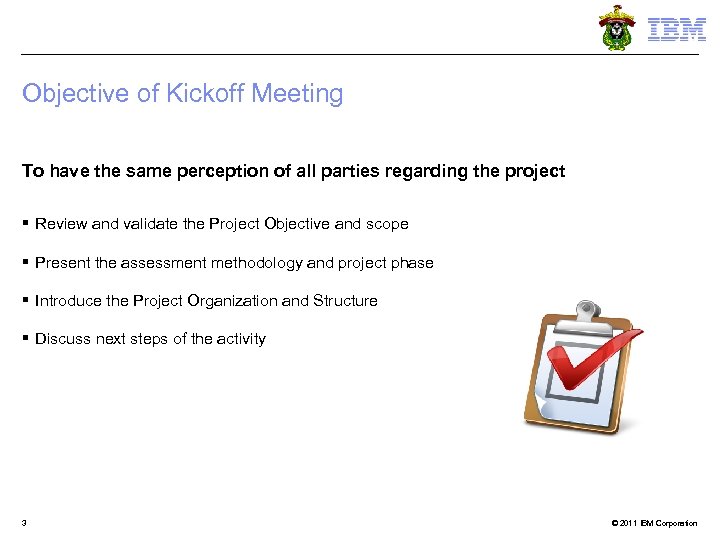 IBM

Objective of Kickoff Meeting

To have the same perception of all parties regarding the project

▪ Review and validate the Project Objective and scope

▪ Present the assessment methodology and project phase

▪ Introduce the Project Organization and Structure

▪ Discuss next steps of the activity

3

© 2011 IBM Corporation